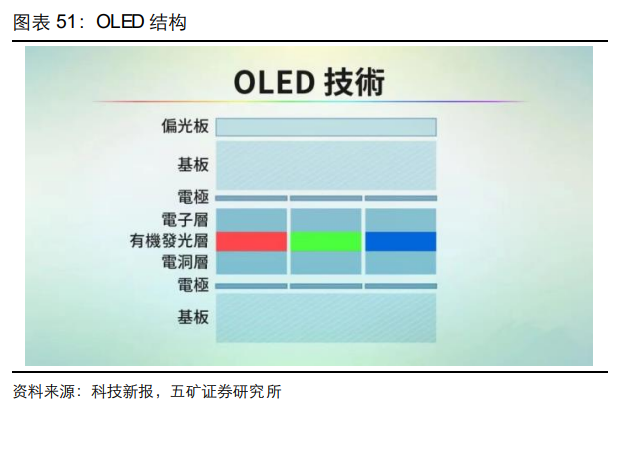 图表 51：OLED 结构

OLED 技術

偏光板
基板
電極
電子層
有機發光層
電洞層
電極
基板

资料来源：科技新报，五矿证券研究所